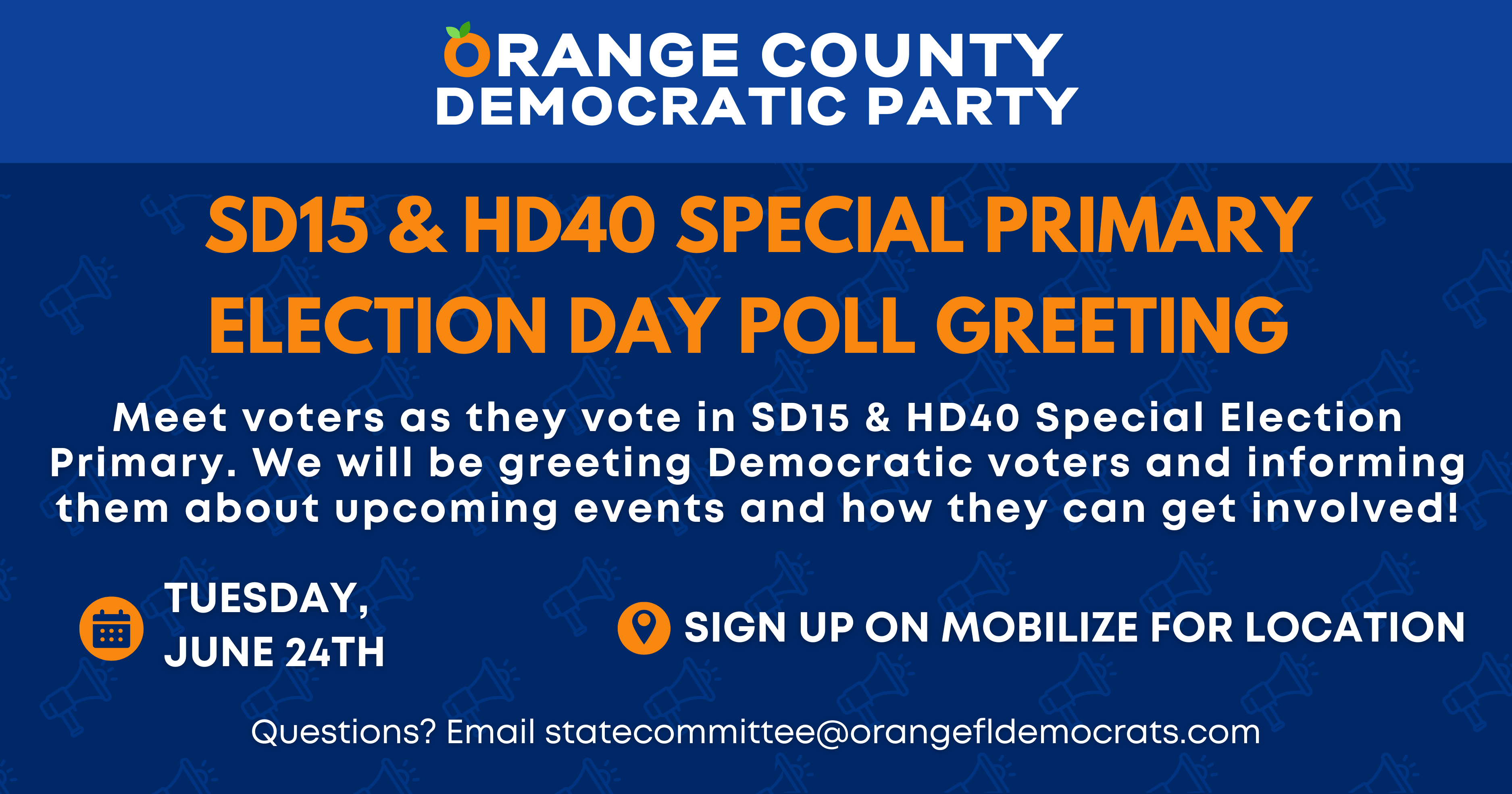 ORANGE COUNTY
DEMOCRATIC PARTY

SD15 & HD40 SPECIAL PRIMARY ELECTION DAY POLL GREETING

Meet voters as they vote in SD15 & HD40 Special Election Primary. We will be greeting Democratic voters and informing them about upcoming events and how they can get involved!

TUESDAY, JUNE 24TH

SIGN UP ON MOBILIZE FOR LOCATION

Questions? Email statecommittee@orangefldemocrats.com